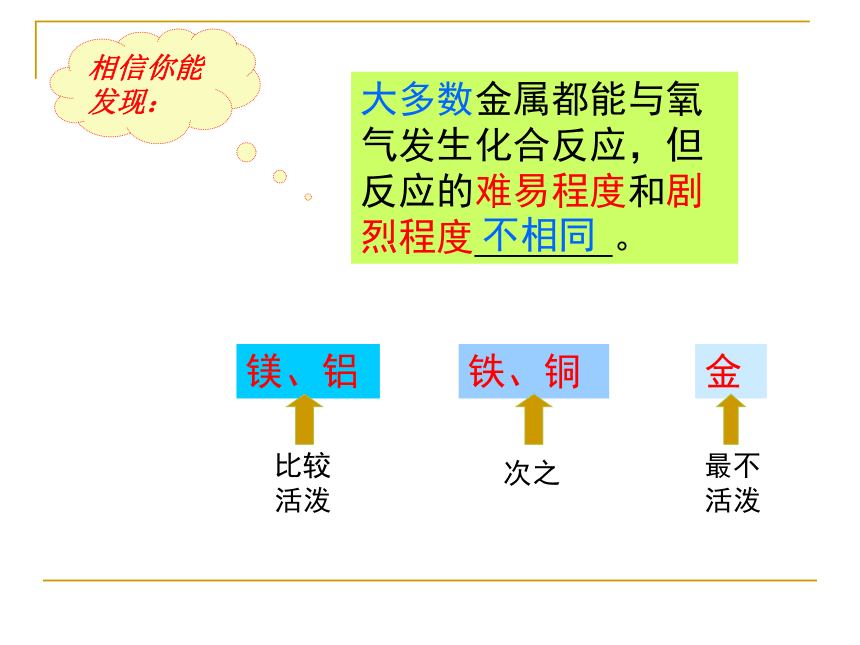 相信你能发现：

大多数金属都能与氧气发生化合反应，但反应的难易程度和剧烈程度不相同。

镁、铝

铁、铜

金

比较活泼

次之

最不活泼